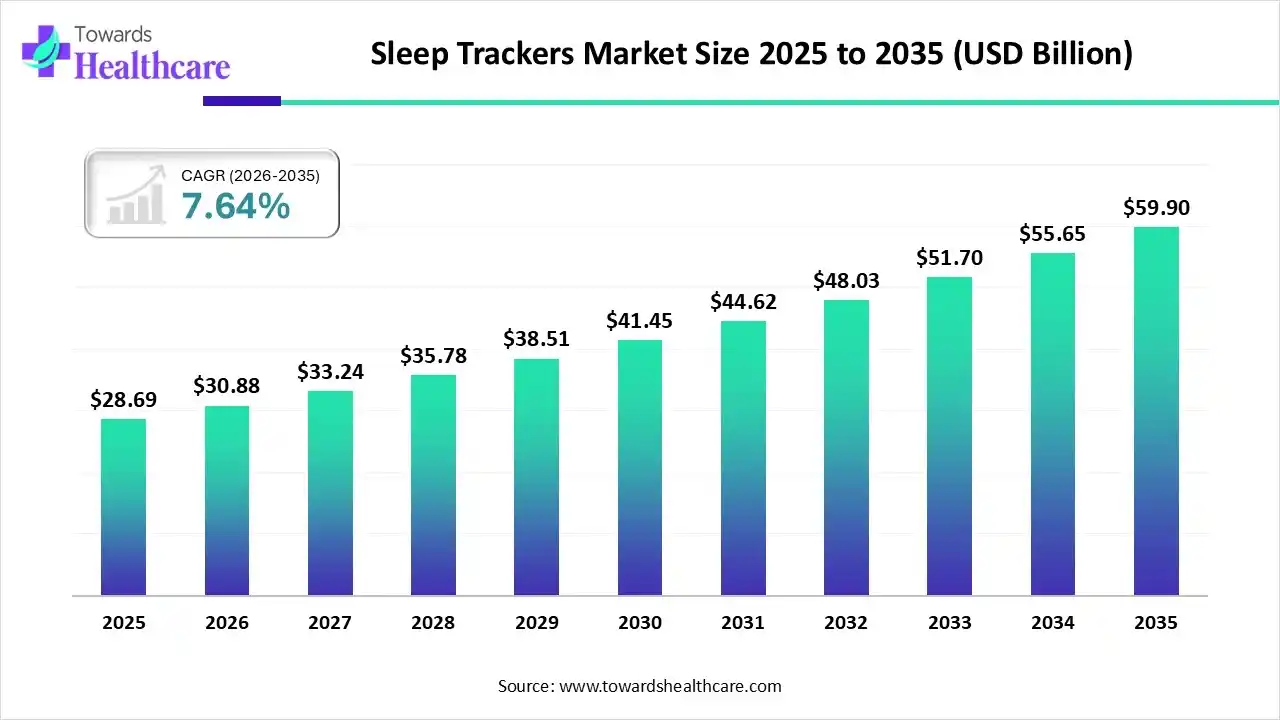 Towards Healthcare

Sleep Trackers Market Size 2025 to 2035 (USD Billion)

CAGR (2026-2035)
7.64%

$28.69
$30.88
$33.24
$35.78
$38.51
$41.45
$44.62
$48.03
$51.70
$55.65
$59.90

2025
2026
2027
2028
2029
2030
2031
2032
2033
2034
2035

Source: www.towardshealthcare.com